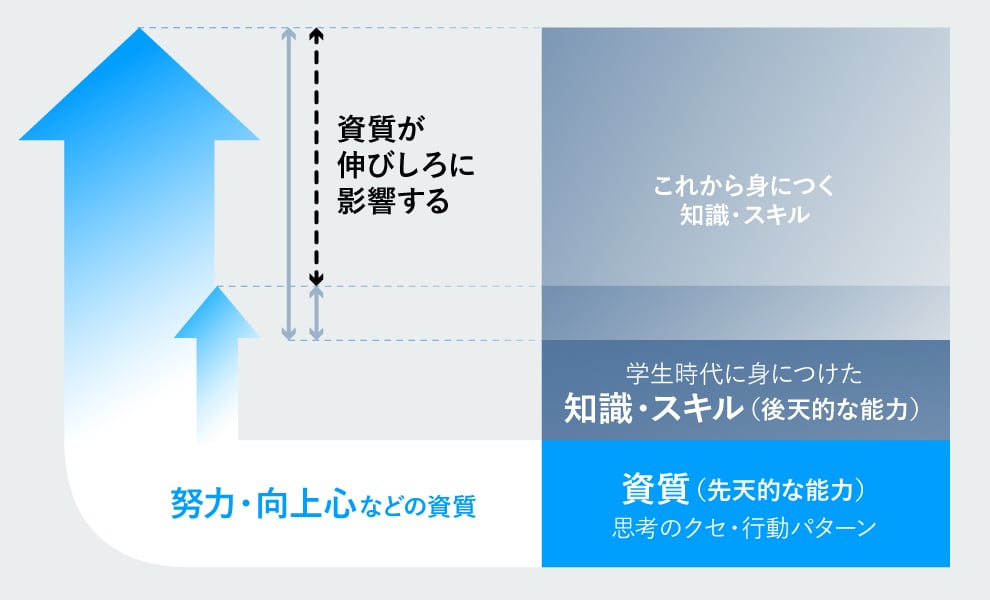 資質が
伸びしろに
影響する

これから身につく
知識・スキル

学生時代に身につけた
知識・スキル（後天的な能力）

努力・向上心などの資質

資質（先天的な能力）
思考のクセ・行動パターン